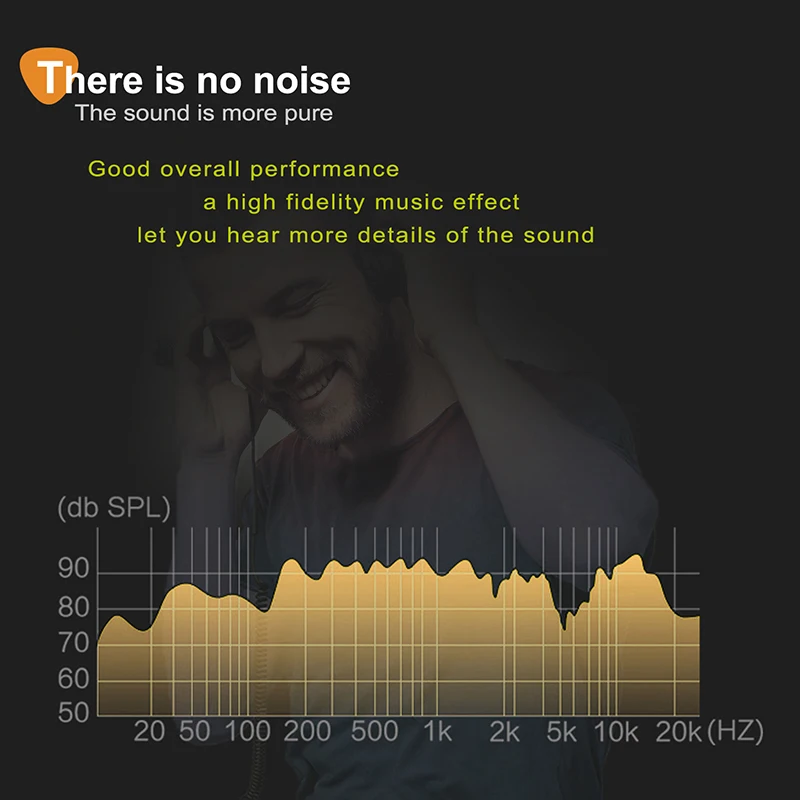 There is no noise
The sound is more pure

Good overall performance
a high fidelity music effect
let you hear more details of the sound

(db SPL)
90
80
70
60
50
20 50 100 200 500 1k 2k 5k 10k 20k (HZ)